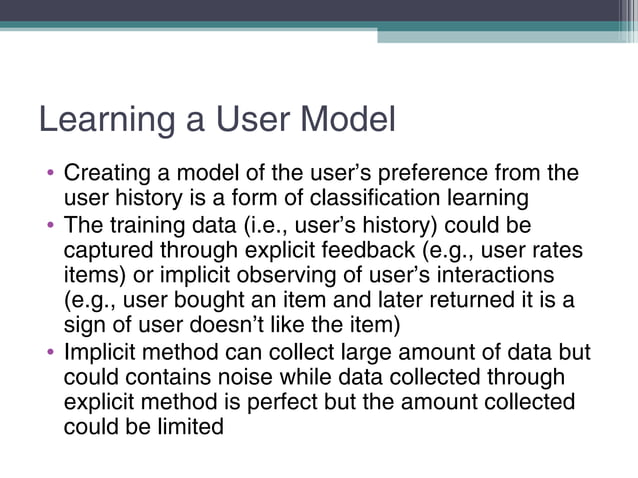 Learning a User Model

• Creating a model of the user's preference from the user history is a form of classification learning
• The training data (i.e., user's history) could be captured through explicit feedback (e.g., user rates items) or implicit observing of user's interactions (e.g., user bought an item and later returned it is a sign of user doesn't like the item)
• Implicit method can collect large amount of data but could contains noise while data collected through explicit method is perfect but the amount collected could be limited